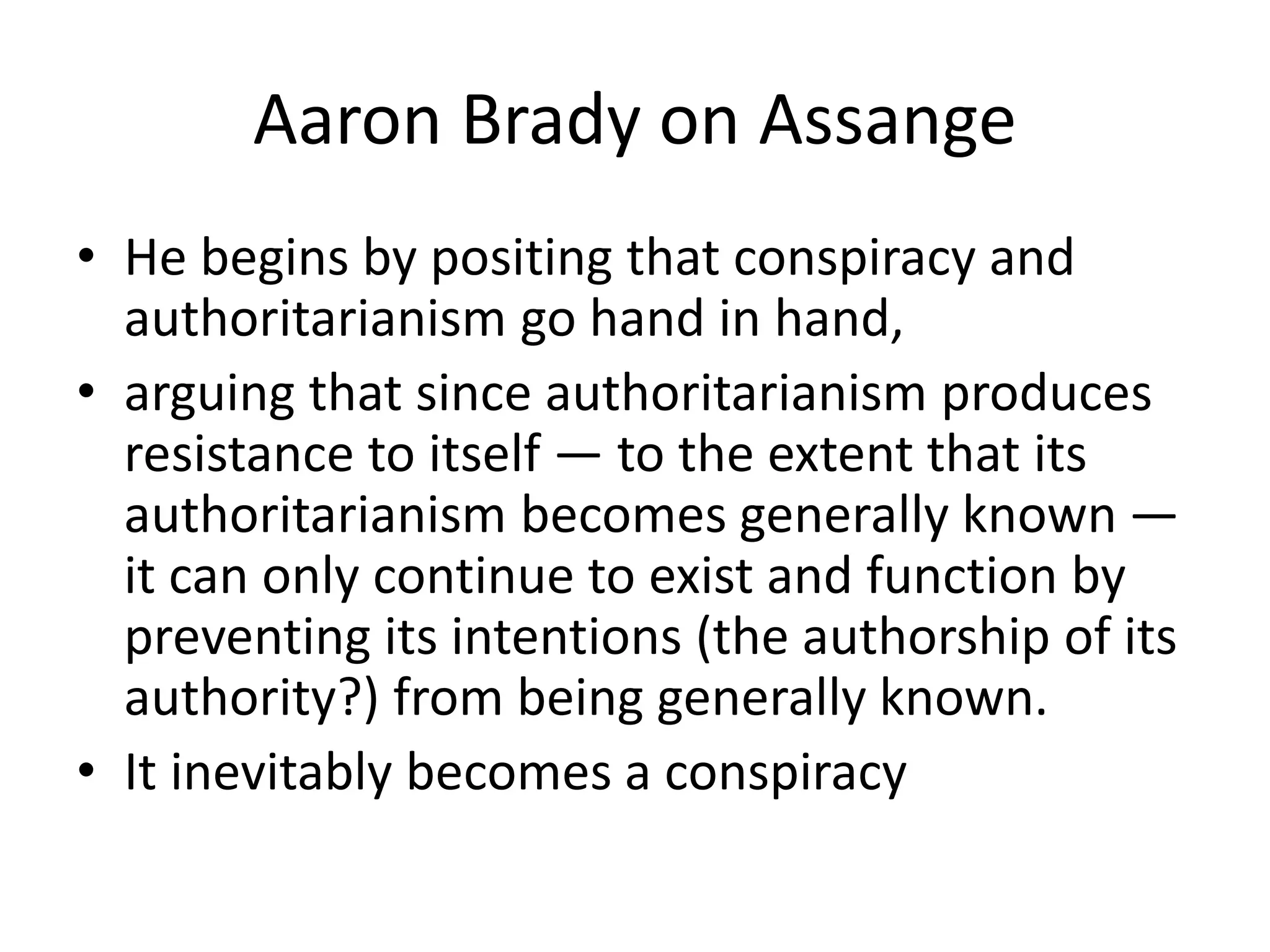 Aaron Brady on Assange

• He begins by positing that conspiracy and authoritarianism go hand in hand,
• arguing that since authoritarianism produces resistance to itself — to the extent that its authoritarianism becomes generally known — it can only continue to exist and function by preventing its intentions (the authorship of its authority?) from being generally known.
• It inevitably becomes a conspiracy